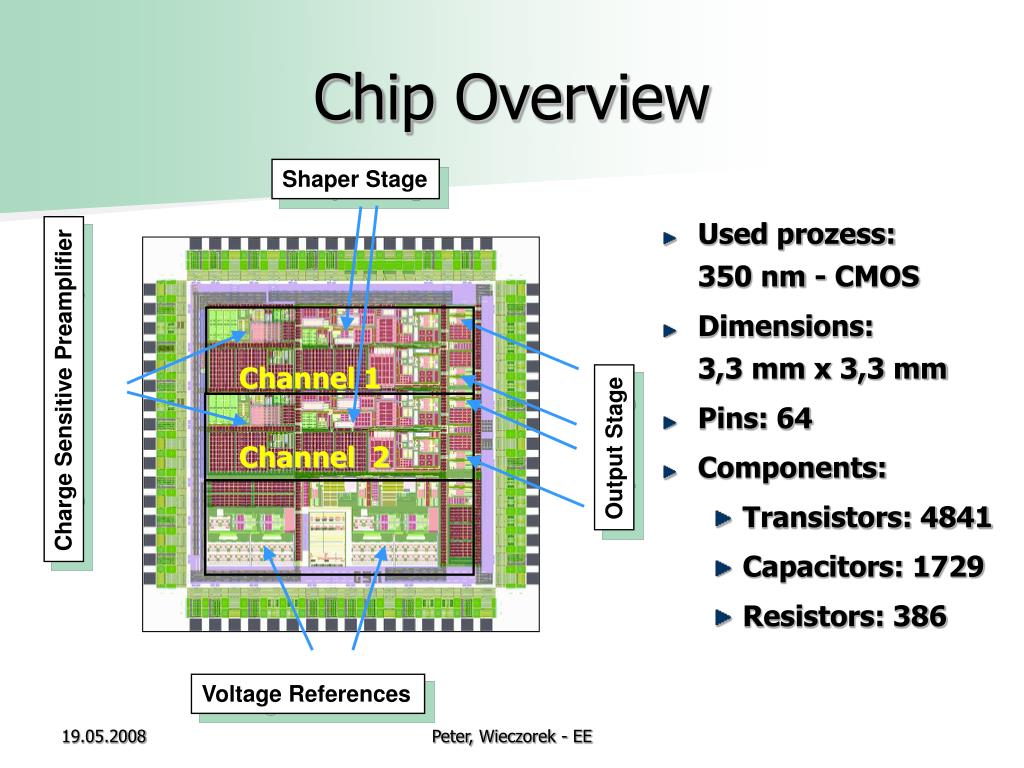 Chip Overview

Shaper Stage

Charge Sensitive Preamplifier

Channel 1

Channel 2

Output Stage

Voltage References

Used prozess: 350 nm - CMOS

Dimensions: 3,3 mm x 3,3 mm

Pins: 64

Components:

Transistors: 4841

Capacitors: 1729

Resistors: 386

19.05.2008

Peter, Wieczorek - EE